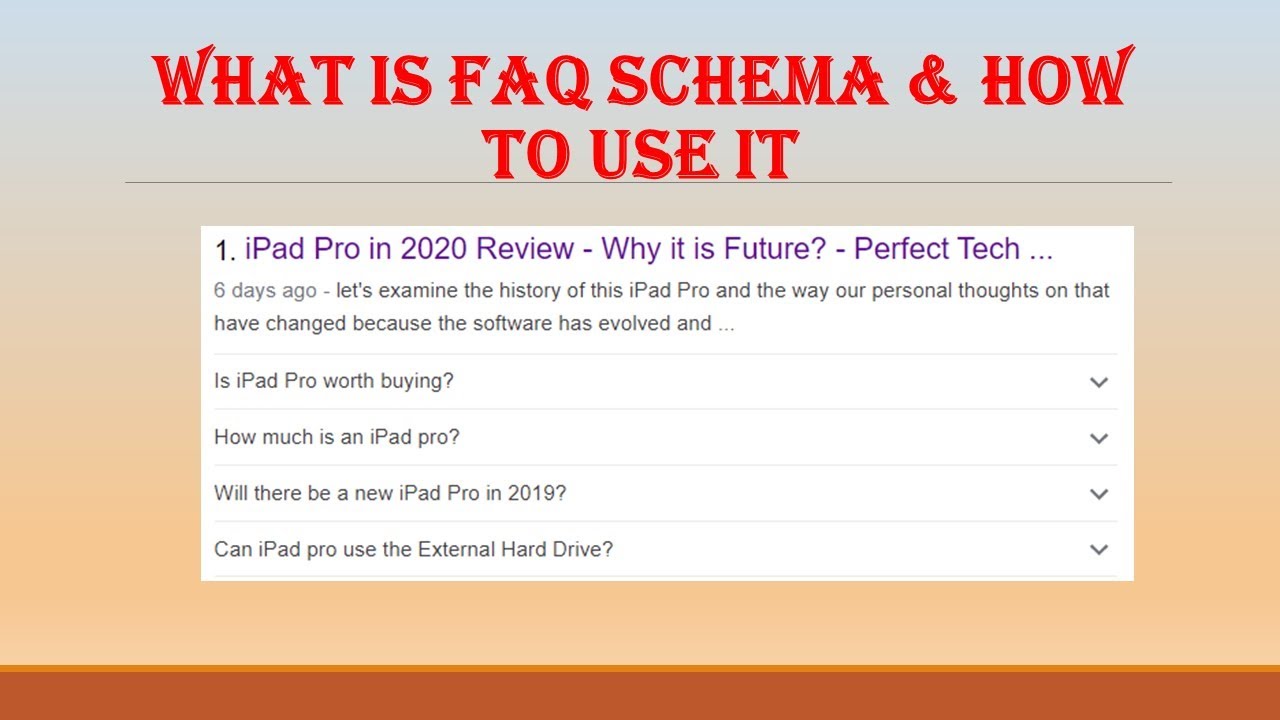 WHAT IS FAQ SCHEMA & HOW TO USE IT

1. iPad Pro in 2020 Review - Why it is Future? - Perfect Tech ...

6 days ago - let's examine the history of this iPad Pro and the way our personal thoughts on that have changed because the software has evolved and ...

Is iPad Pro worth buying?

How much is an iPad pro?

Will there be a new iPad Pro in 2019?

Can iPad pro use the External Hard Drive?